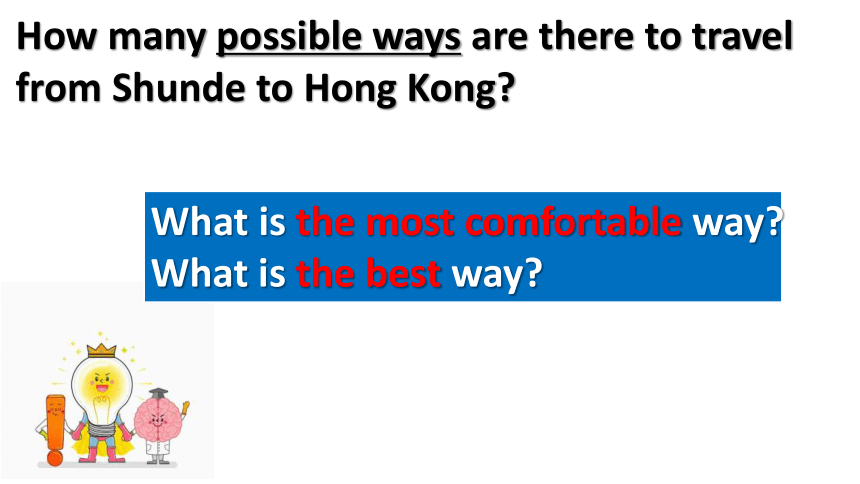 How many possible ways are there to travel from Shunde to Hong Kong?

What is the most comfortable way?
What is the best way?